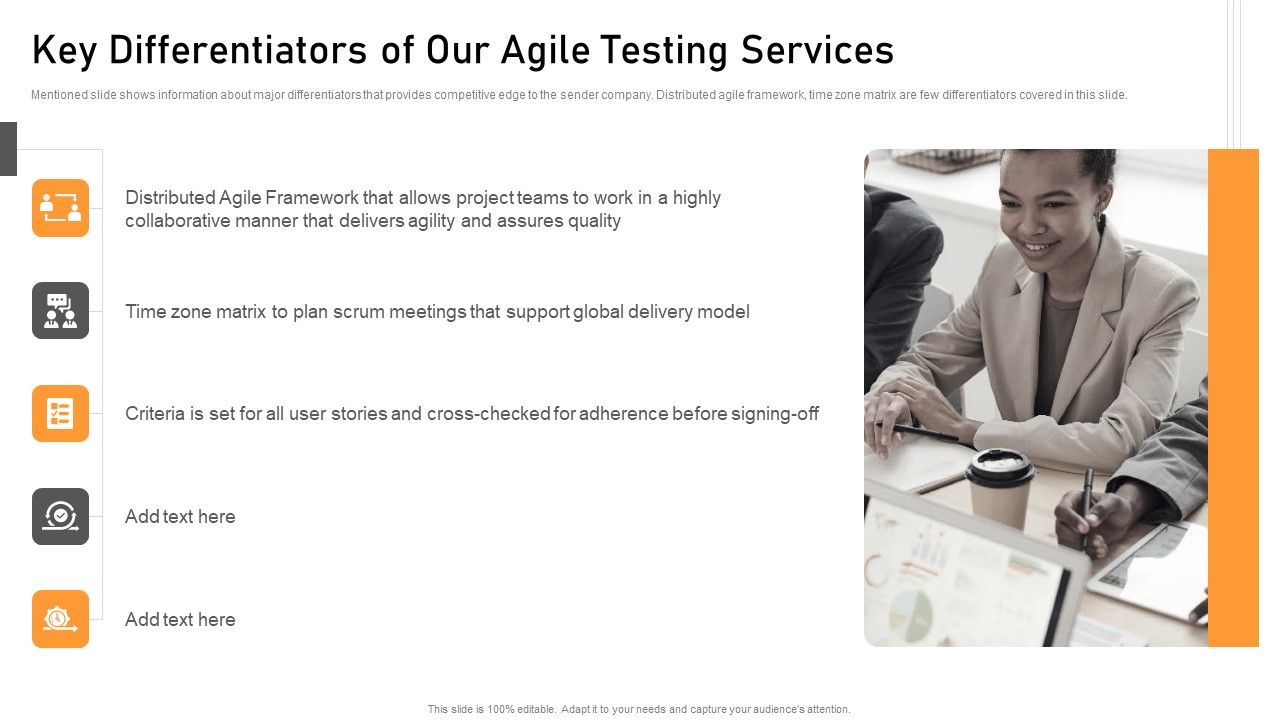 Key Differentiators of Our Agile Testing Services

Mentioned slide shows information about major differentiators that provides competitive edge to the sender company. Distributed agile framework, time zone matrix are few differentiators covered in this slide.

Distributed Agile Framework that allows project teams to work in a highly collaborative manner that delivers agility and assures quality

Time zone matrix to plan scrum meetings that support global delivery model

Criteria is set for all user stories and cross-checked for adherence before signing-off

Add text here

Add text here

This slide is 100% editable. Adapt it to your needs and capture your audience's attention.